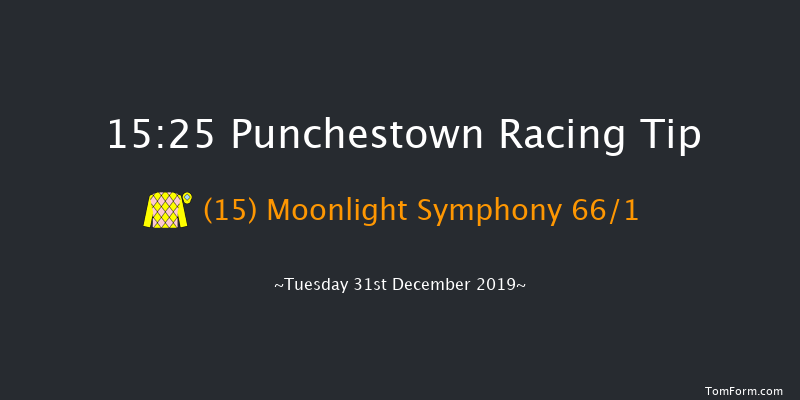 15:25 Punchestown Racing Tip

(15) Moonlight Symphony 66/1

~Tuesday 31st December 2019~

TomForm.com